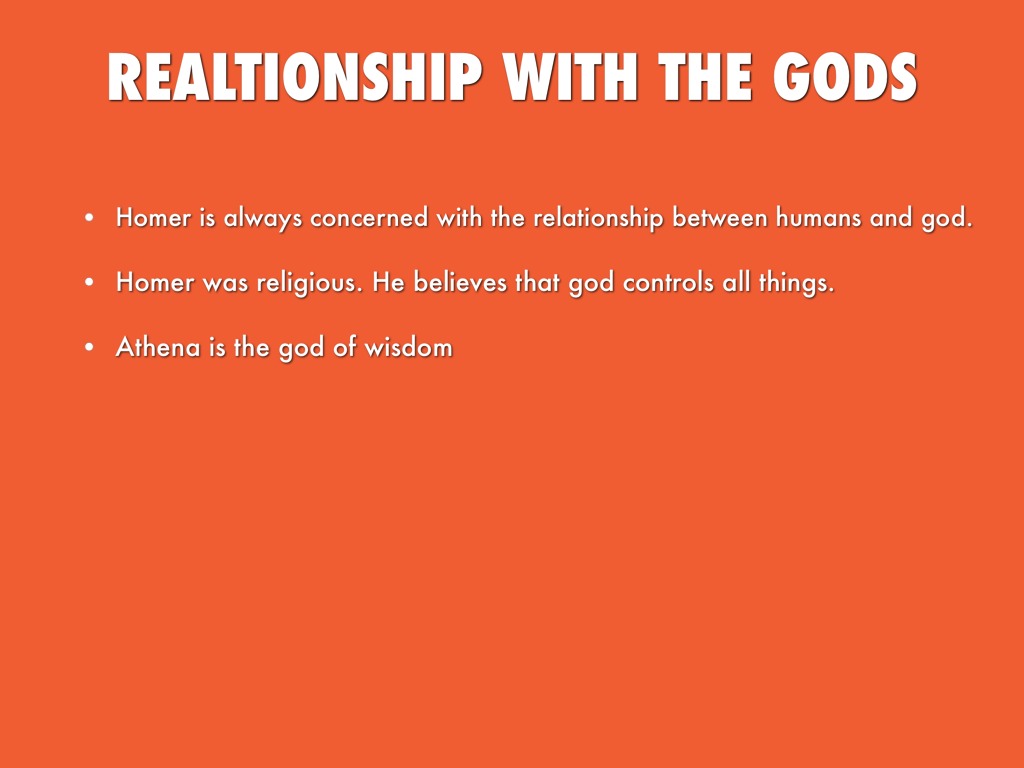 REALTIONSHIP WITH THE GODS

• Homer is always concerned with the relationship between humans and god.

• Homer was religious. He believes that god controls all things.

• Athena is the god of wisdom